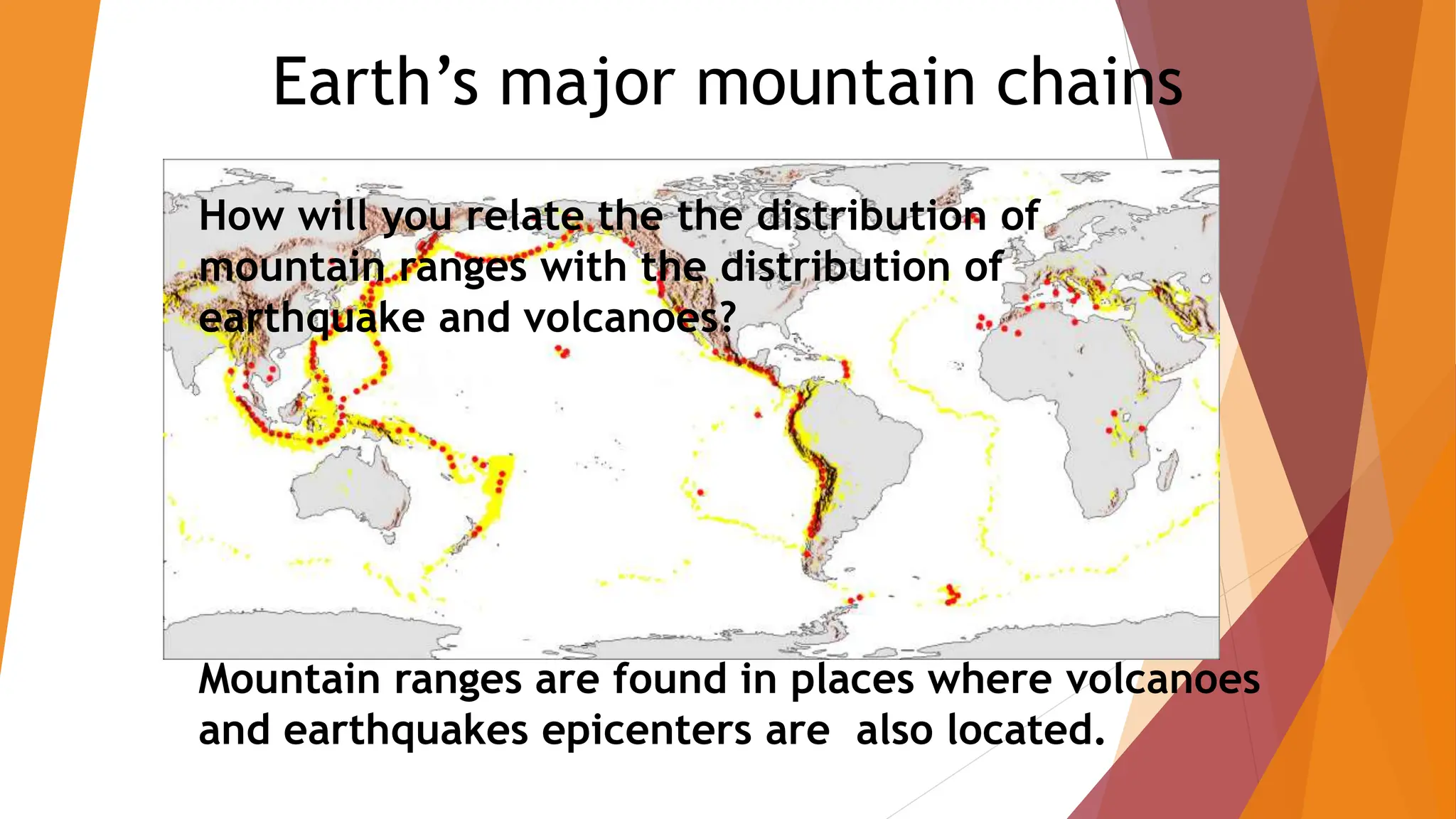 Earth’s major mountain chains

How will you relate the the distribution of mountain ranges with the distribution of earthquake and volcanoes?

Mountain ranges are found in places where volcanoes and earthquakes epicenters are also located.